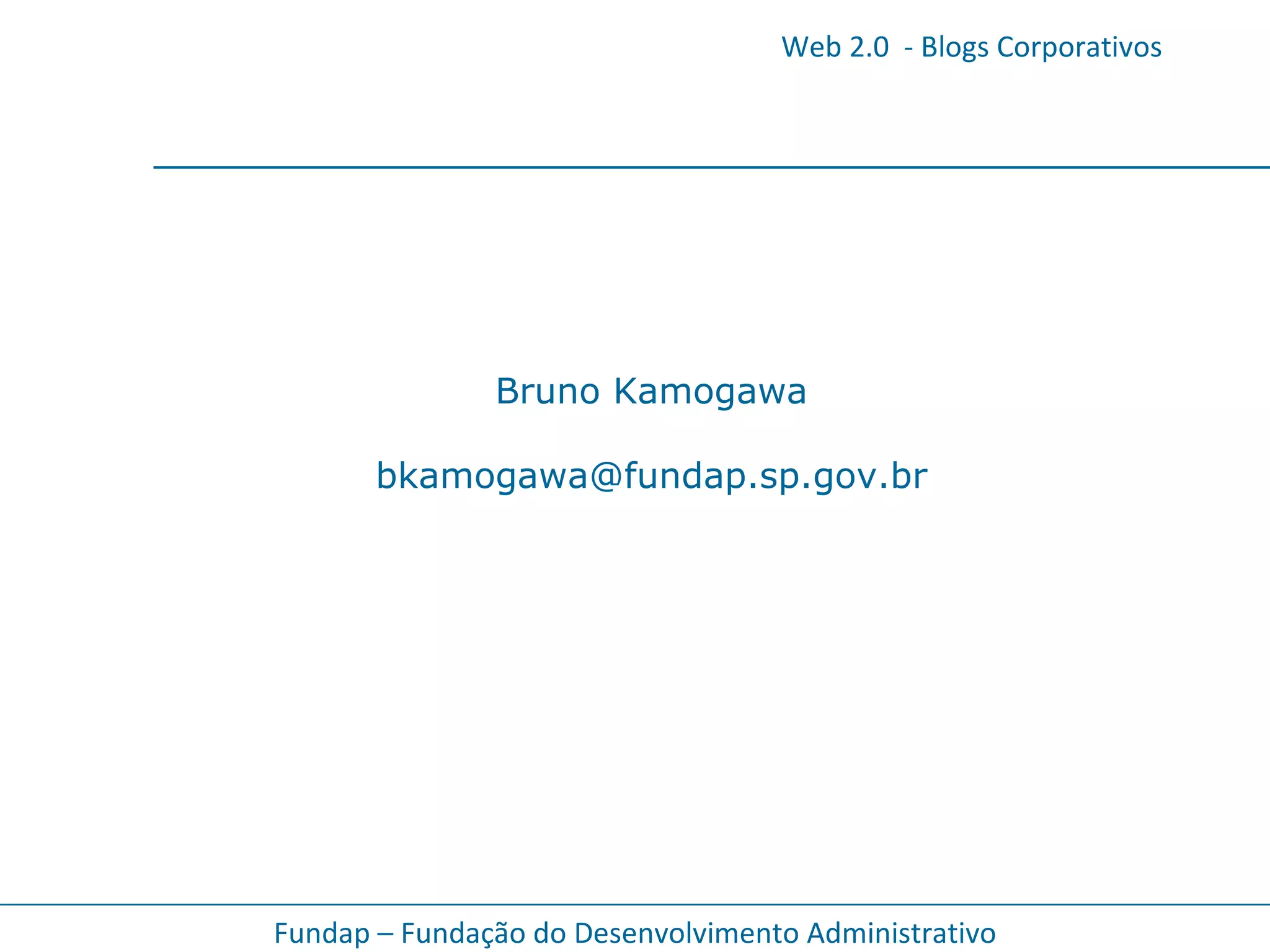 Web 2.0 - Blogs Corporativos

Bruno Kamogawa

bkamogawa@fundap.sp.gov.br

Fundap – Fundação do Desenvolvimento Administrativo